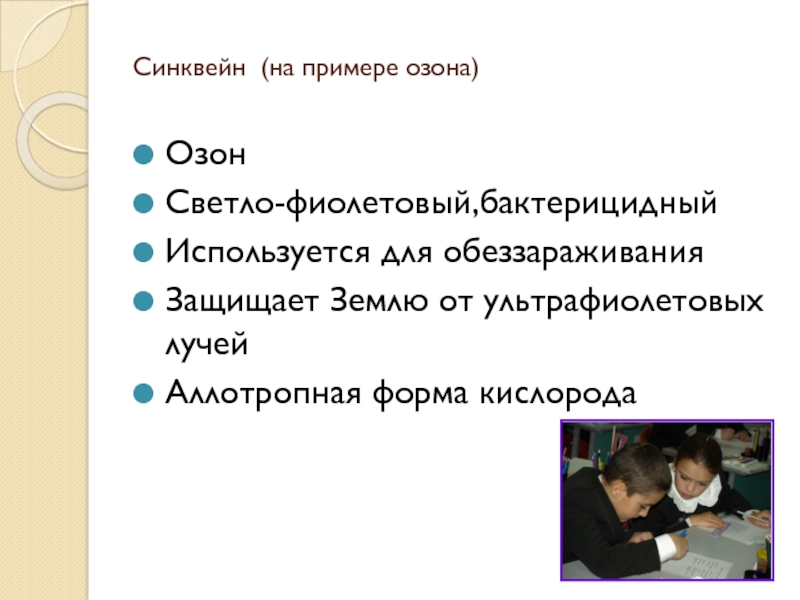 Синквейн (на примере озона)

Озон

Светло-фиолетовый,бактерицидный

Используется для обеззараживания

Защищает Землю от ультрафиолетовых лучей

Аллотропная форма кислорода